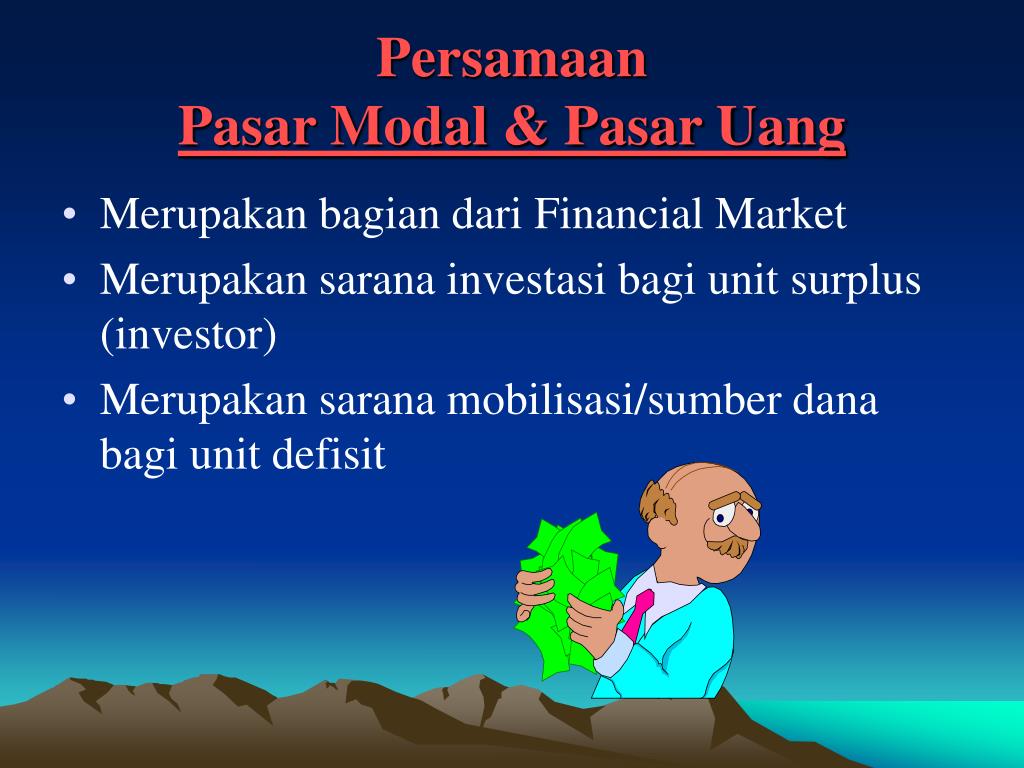 Persamaan
Pasar Modal & Pasar Uang

• Merupakan bagian dari Financial Market
• Merupakan sarana investasi bagi unit surplus (investor)
• Merupakan sarana mobilisasi/sumber dana bagi unit defisit